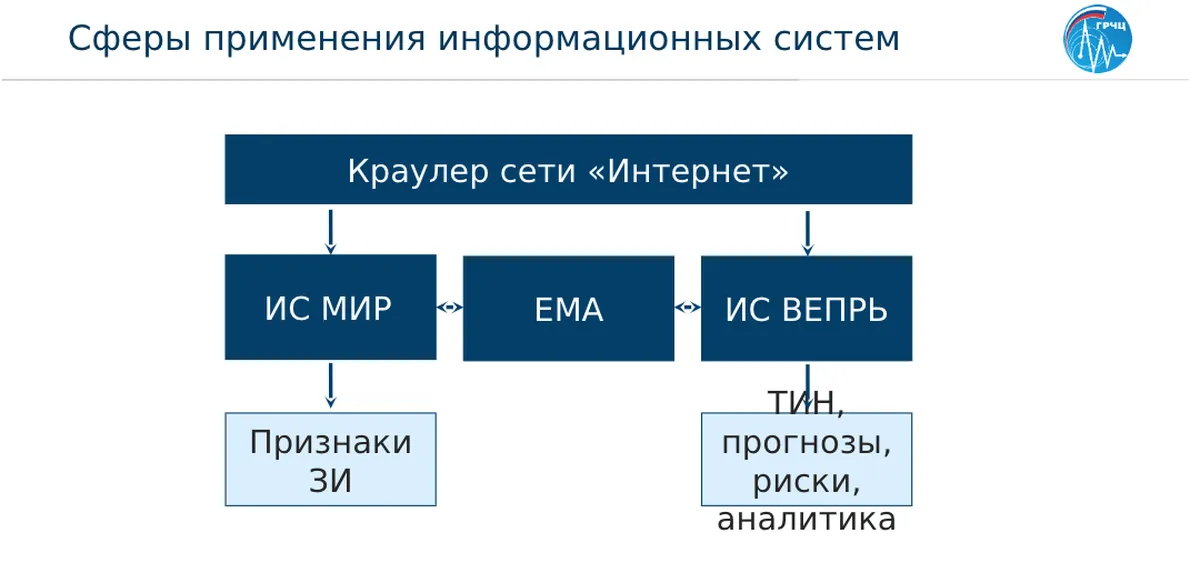 Сферы применения информационных систем

ГРЧЦ

Краулер сети «Интернет»

ИС МИР

ЕМА

ИС ВЕПРЬ

Признаки ЗИ

ТИН, прогнозы, риски, аналитика